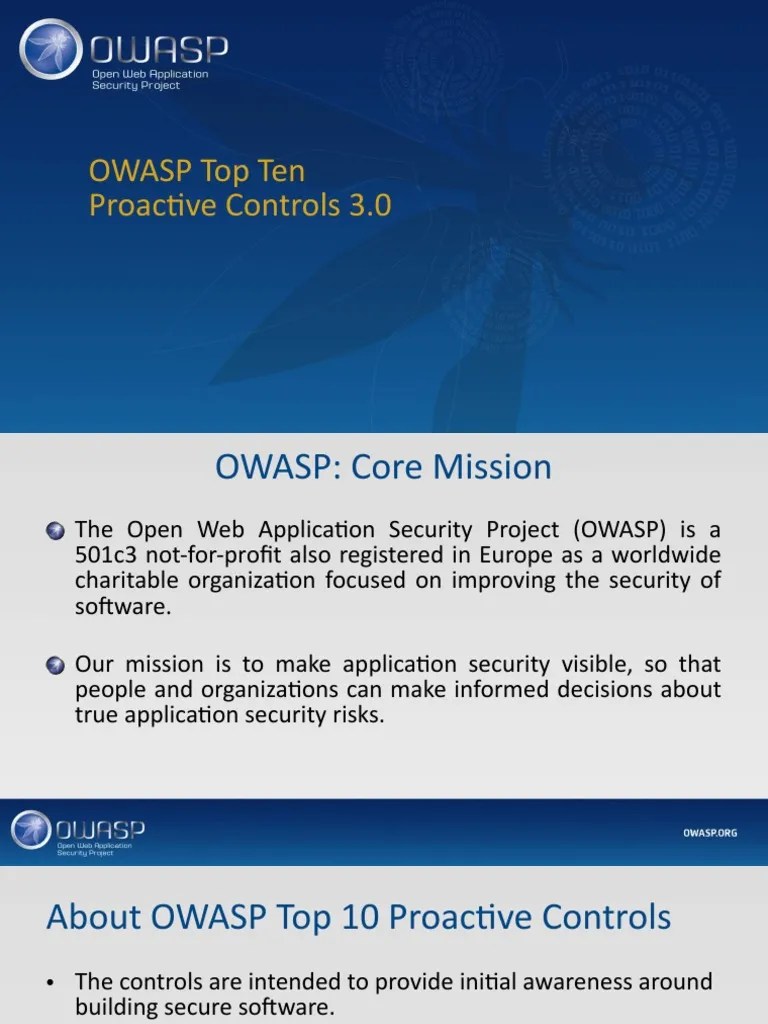 OWASP
Open Web Application Security Project

OWASP Top Ten
Proactive Controls 3.0

OWASP: Core Mission

The Open Web Application Security Project (OWASP) is a 501c3 not-for-profit also registered in Europe as a worldwide charitable organization focused on improving the security of software.

Our mission is to make application security visible, so that people and organizations can make informed decisions about true application security risks.

OWASP
Open Web Application Security Project

OWASP.ORG

About OWASP Top 10 Proactive Controls

• The controls are intended to provide initial awareness around building secure software.